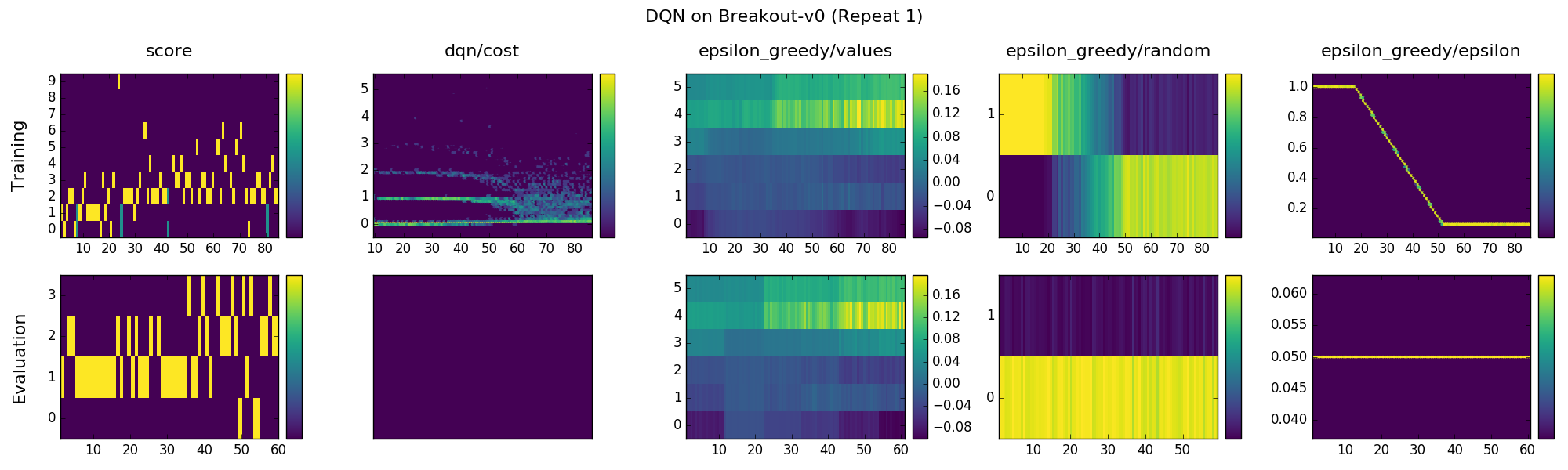 DQN on Breakout-v0 (Repeat 1)

score

dqn/cost

epsilon_greedy/values

epsilon_greedy/random

epsilon_greedy/epsilon

Training

9
8
7
6
5
4
3
2
1
0

10 20 30 40 50 60 70 80

5
4
3
2
1
0

10 20 30 40 50 60 70 80

5
4
3
2
1
0

10 20 30 40 50 60 70 80

0.16
0.12
0.08
0.04
0.00
−0.04
−0.08

1
0

10 20 30 40 50 60 70 80

1.0
0.8
0.6
0.4
0.2

10 20 30 40 50 60 70 80

Evaluation

3
2
1
0

10 20 30 40 50 60

5
4
3
2
1
0

10 20 30 40 50 60

0.16
0.12
0.08
0.04
0.00
−0.04
−0.08

1
0

10 20 30 40 50

0.060
0.055
0.050
0.045
0.040

10 20 30 40 50 60